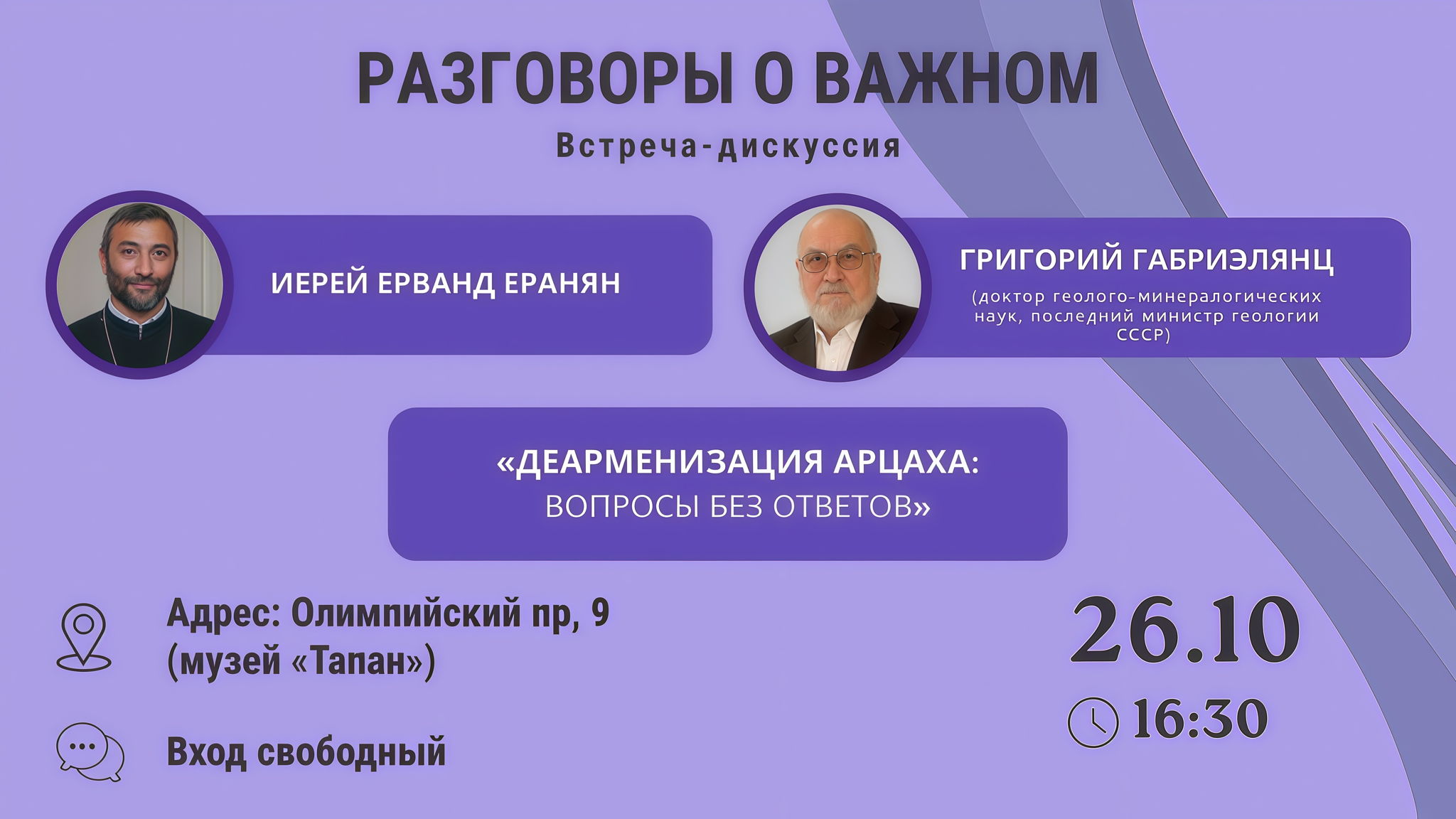 РАЗГОВОРЫ О ВАЖНОМ

Встреча-дискуссия

ИЕРЕЙ ЕРВАНД ЕРАНЯН

ГРИГОРИЙ ГАБРИЭЛЯНЦ

(доктор геолого-минералогических наук, последний министр геологии СССР)

«ДЕАРМЕНИЗАЦИЯ АРЦАХА: ВОПРОСЫ БЕЗ ОТВЕТОВ»

Адрес: Олимпийский пр, 9 (музей «Тапан»)

Вход свободный

26.10

16:30